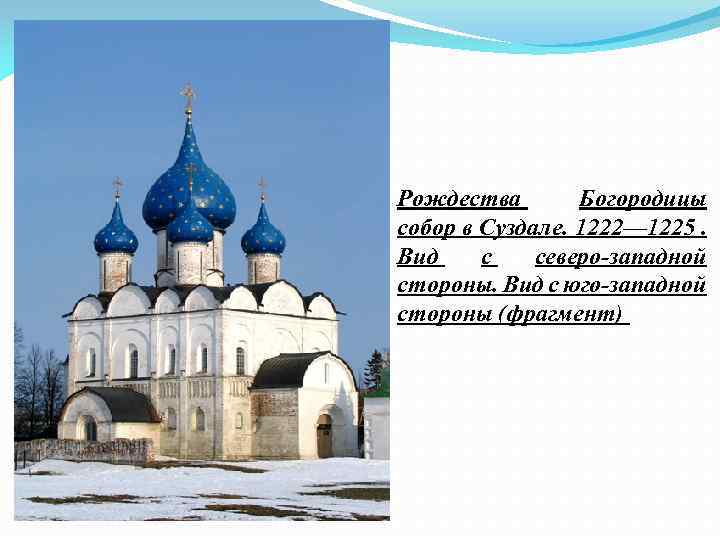 Рождества Богородицы собор в Суздале. 1222—1225 . Вид с северо-западной стороны. Вид с юго-западной стороны (фрагмент)